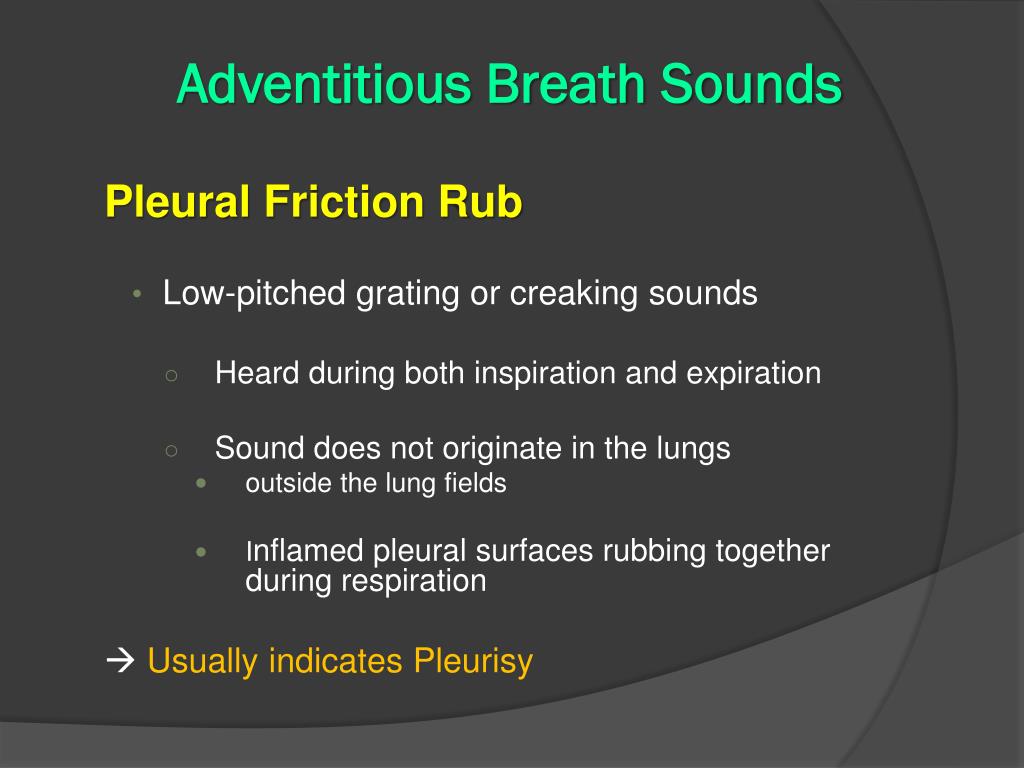 Adventitious Breath Sounds

Pleural Friction Rub

• Low-pitched grating or creaking sounds

○ Heard during both inspiration and expiration

○ Sound does not originate in the lungs

• outside the lung fields

• Inflamed pleural surfaces rubbing together during respiration

→ Usually indicates Pleurisy